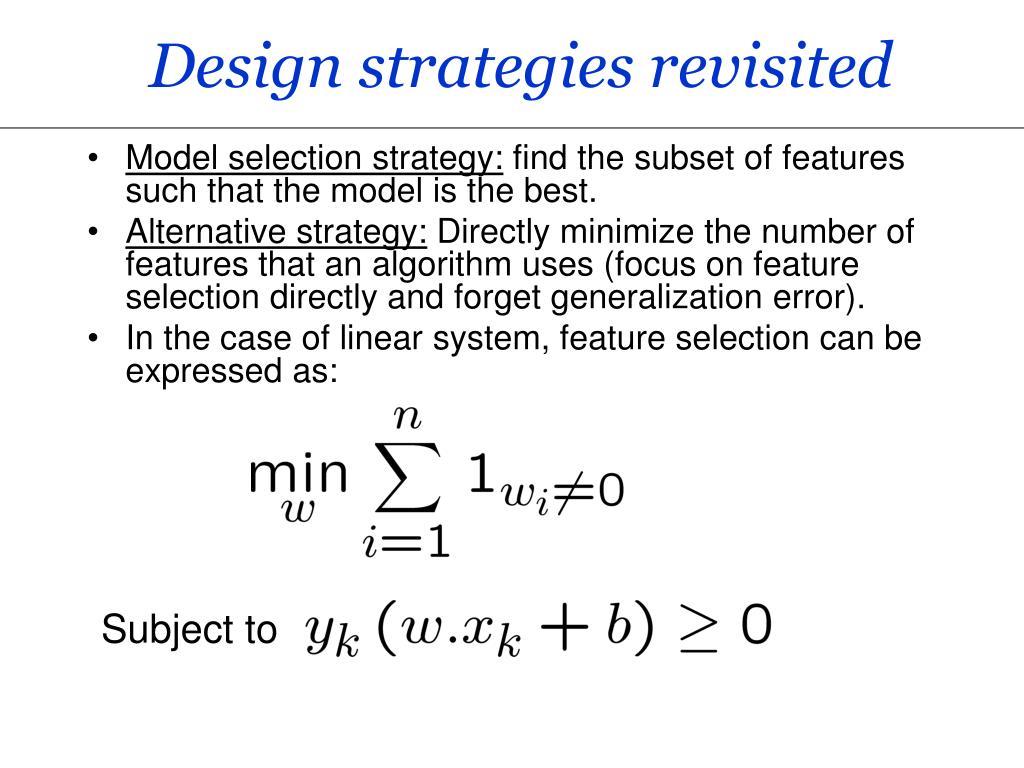 Design strategies revisited

• Model selection strategy: find the subset of features such that the model is the best.
• Alternative strategy: Directly minimize the number of features that an algorithm uses (focus on feature selection directly and forget generalization error).
• In the case of linear system, feature selection can be expressed as:

$\min_{w} \sum_{i=1}^{n} 1_{w_i \neq 0}$

Subject to $y_k (w.x_k + b) \geq 0$